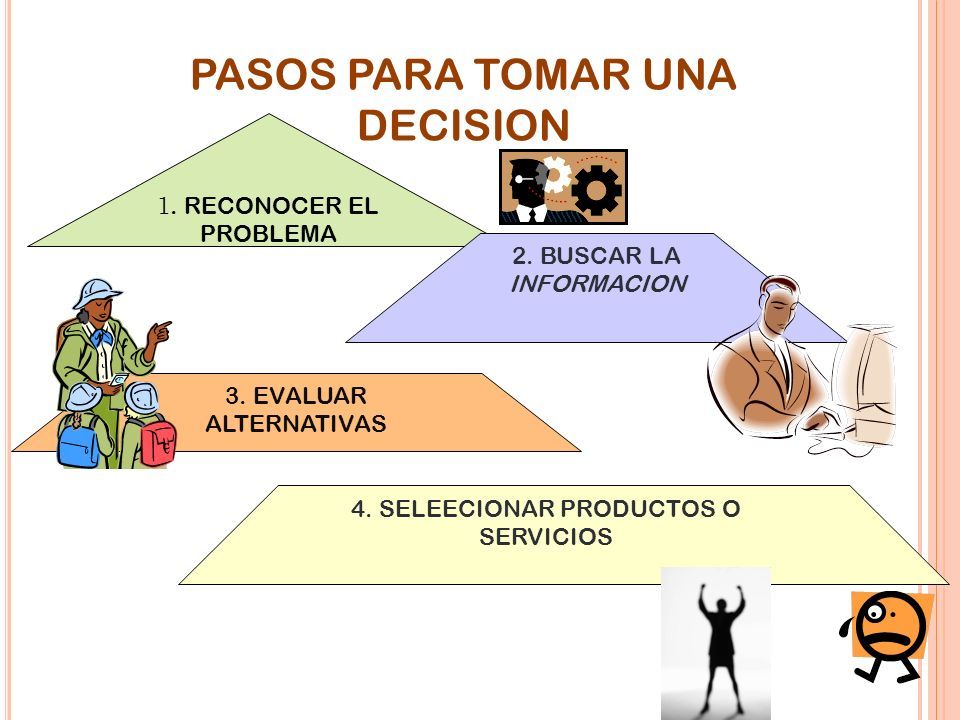 PASOS PARA TOMAR UNA DECISION

1. RECONOCER EL PROBLEMA

2. BUSCAR LA INFORMACION

3. EVALUAR ALTERNATIVAS

4. SELEECIONAR PRODUCTOS O SERVICIOS